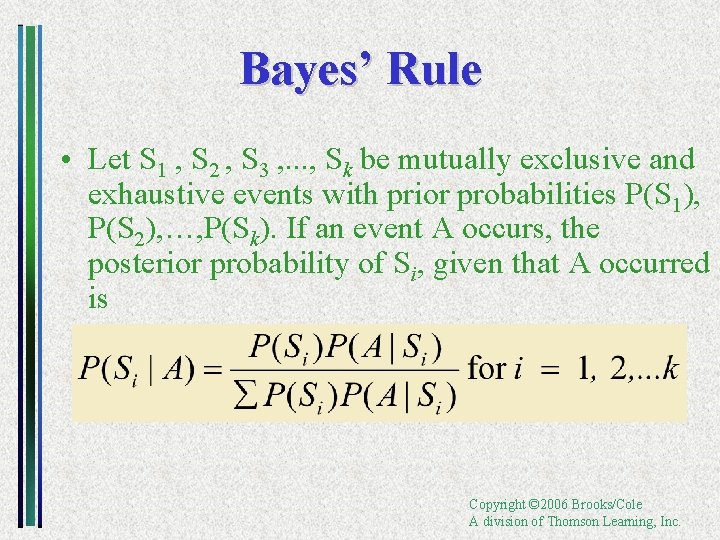 Bayes' Rule

• Let $S_1$ , $S_2$ , $S_3$ ,..., $S_k$ be mutually exclusive and exhaustive events with prior probabilities $P(S_1)$, $P(S_2)$,…,$P(S_k)$. If an event A occurs, the posterior probability of $S_i$, given that A occurred is

$P(S_i \mid A) = \frac{P(S_i)P(A \mid S_i)}{\sum P(S_i)P(A \mid S_i)}$ for $i = 1, 2, ...k$

Copyright ©2006 Brooks/Cole
A division of Thomson Learning, Inc.